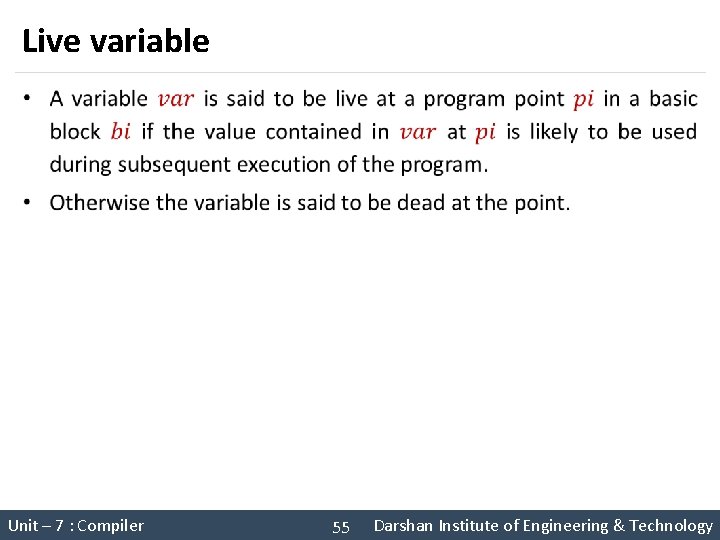 Live variable

• A variable $var$ is said to be live at a program point $pi$ in a basic block $bi$ if the value contained in $var$ at $pi$ is likely to be used during subsequent execution of the program.

• Otherwise the variable is said to be dead at the point.

Unit – 7 : Compiler 55 Darshan Institute of Engineering & Technology